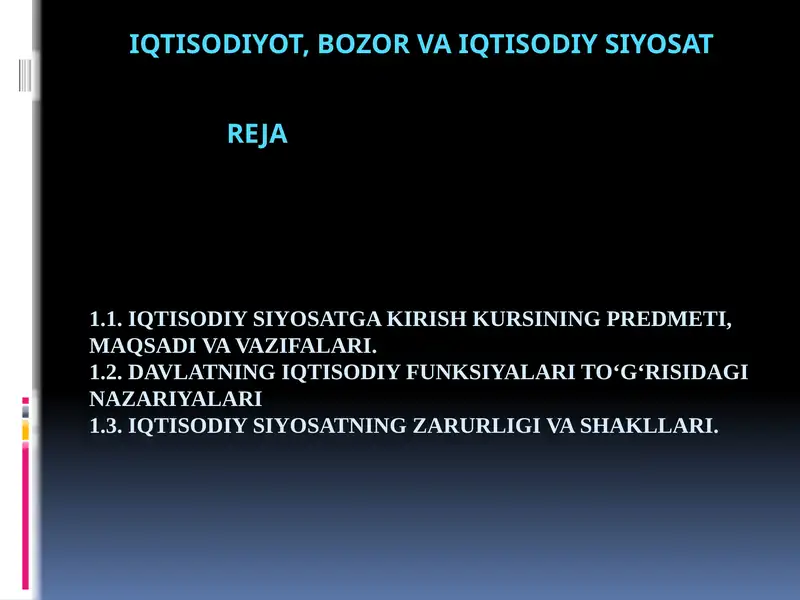 IQTISODIYOT, BOZOR VA IQTISODIY SIYOSAT

REJA

1.1. IQTISODIY SIYOSATGA KIRISH KURSINING PREDMETI, MAQSADI VA VAZIFALARI.
1.2. DAVLATNING IQTISODIY FUNKSIYALARI TO‘G‘RISIDAGI NAZARIYALARI
1.3. IQTISODIY SIYOSATNING ZARURLIGI VA SHAKLLARI.